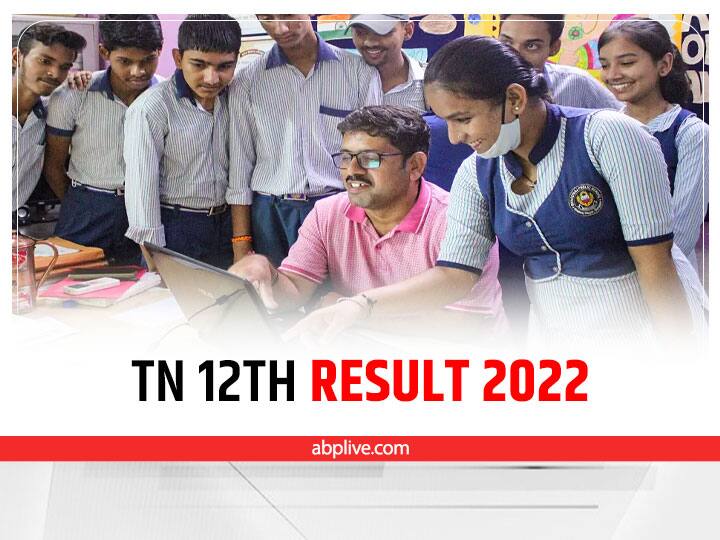 TN 12TH RESULT 2022

abplive.com